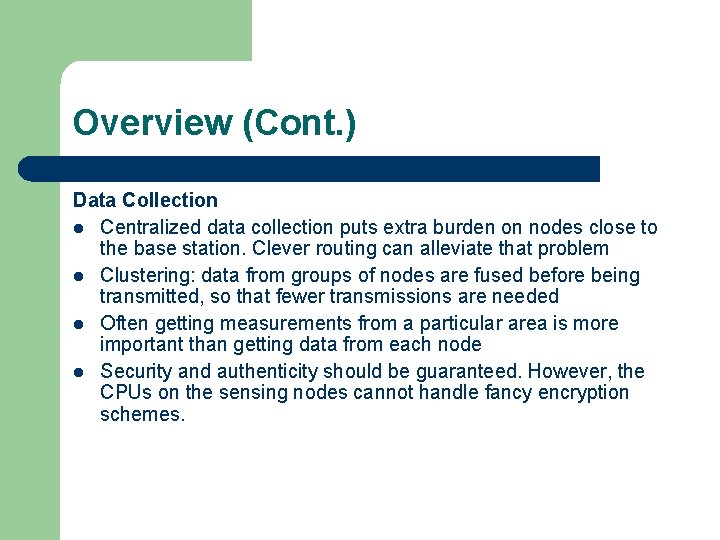 Overview (Cont.)

Data Collection

- Centralized data collection puts extra burden on nodes close to the base station. Clever routing can alleviate that problem
- Clustering: data from groups of nodes are fused before being transmitted, so that fewer transmissions are needed
- Often getting measurements from a particular area is more important than getting data from each node
- Security and authenticity should be guaranteed. However, the CPUs on the sensing nodes cannot handle fancy encryption schemes.